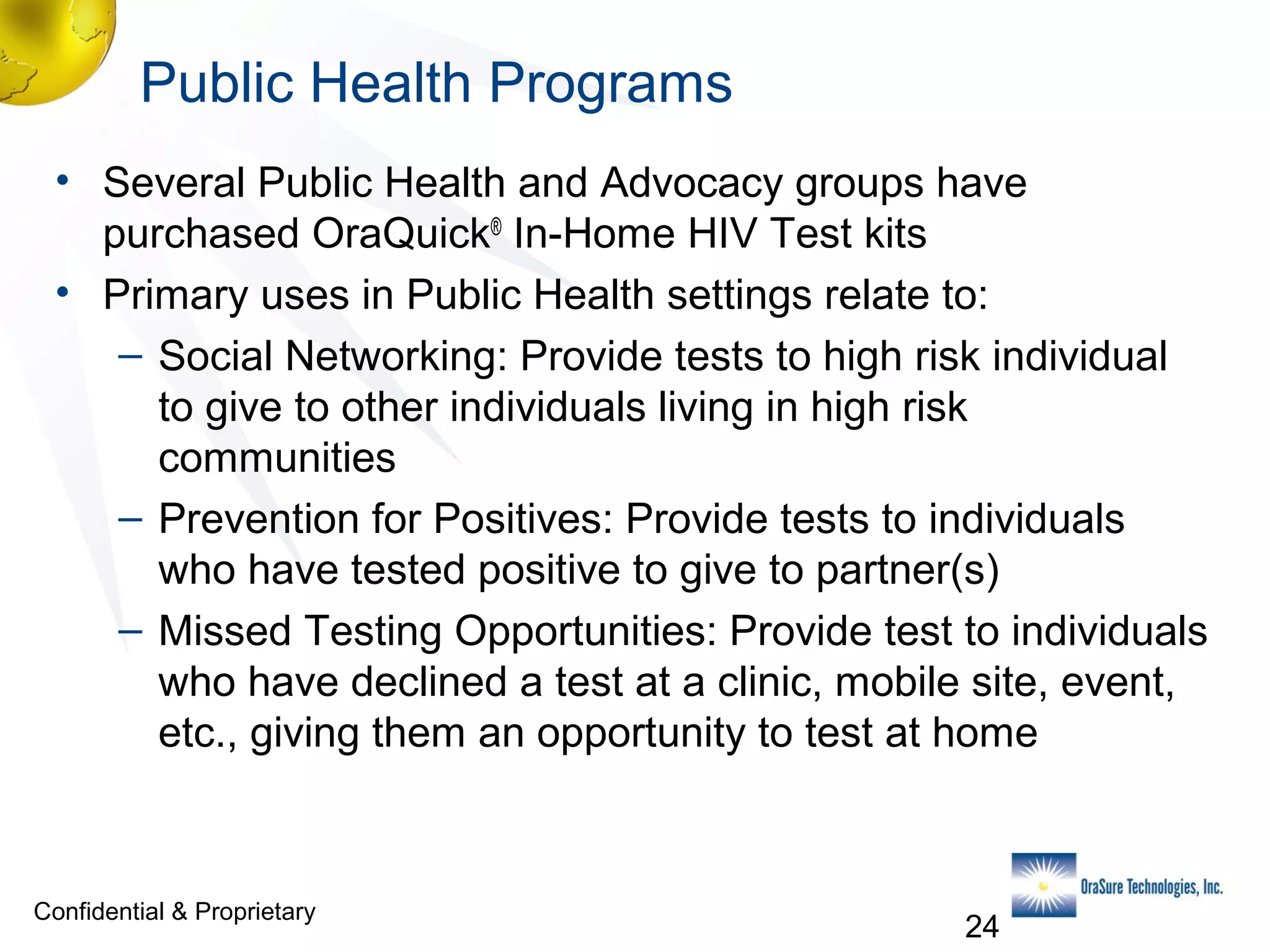 Public Health Programs

• Several Public Health and Advocacy groups have purchased OraQuick® In-Home HIV Test kits

• Primary uses in Public Health settings relate to:

– Social Networking: Provide tests to high risk individual to give to other individuals living in high risk communities

– Prevention for Positives: Provide tests to individuals who have tested positive to give to partner(s)

– Missed Testing Opportunities: Provide test to individuals who have declined a test at a clinic, mobile site, event, etc., giving them an opportunity to test at home

Confidential & Proprietary

24

OraSure Technologies, Inc.